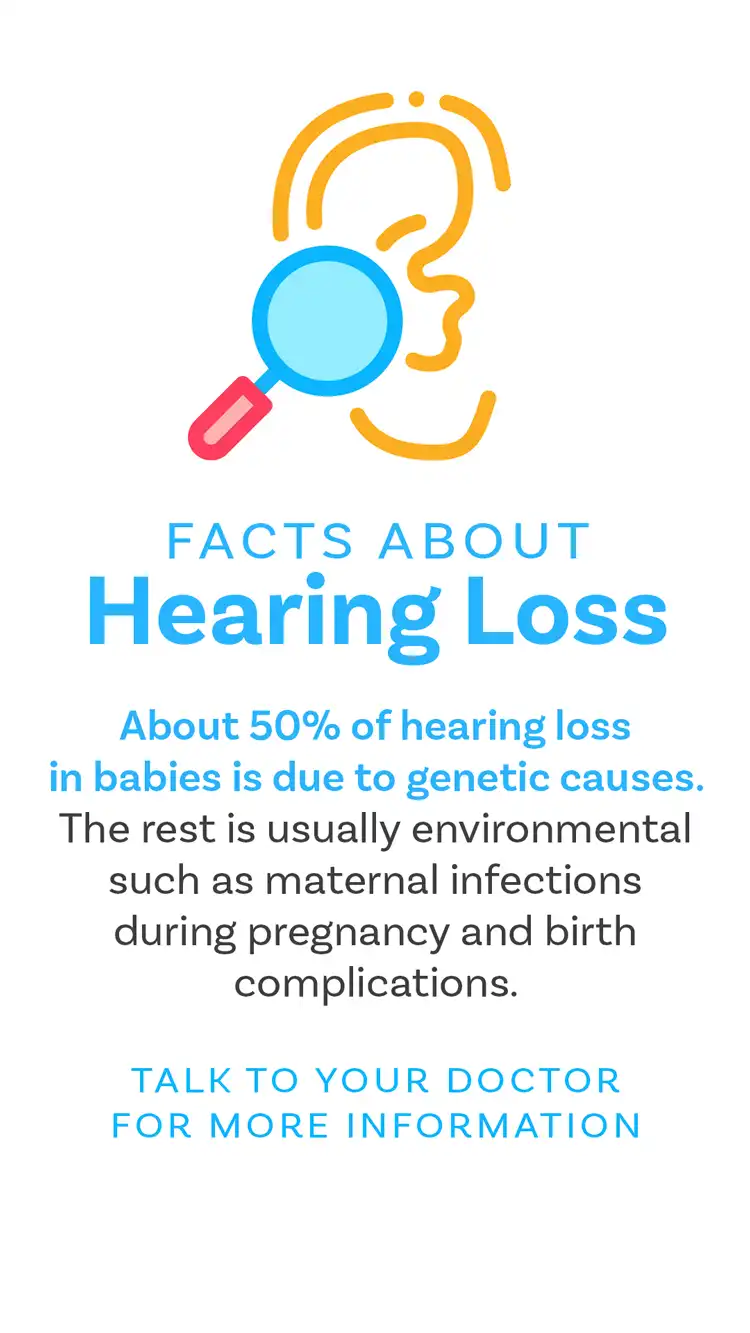 FACTS ABOUT
Hearing Loss

About 50% of hearing loss in babies is due to genetic causes. The rest is usually environmental such as maternal infections during pregnancy and birth complications.

TALK TO YOUR DOCTOR FOR MORE INFORMATION